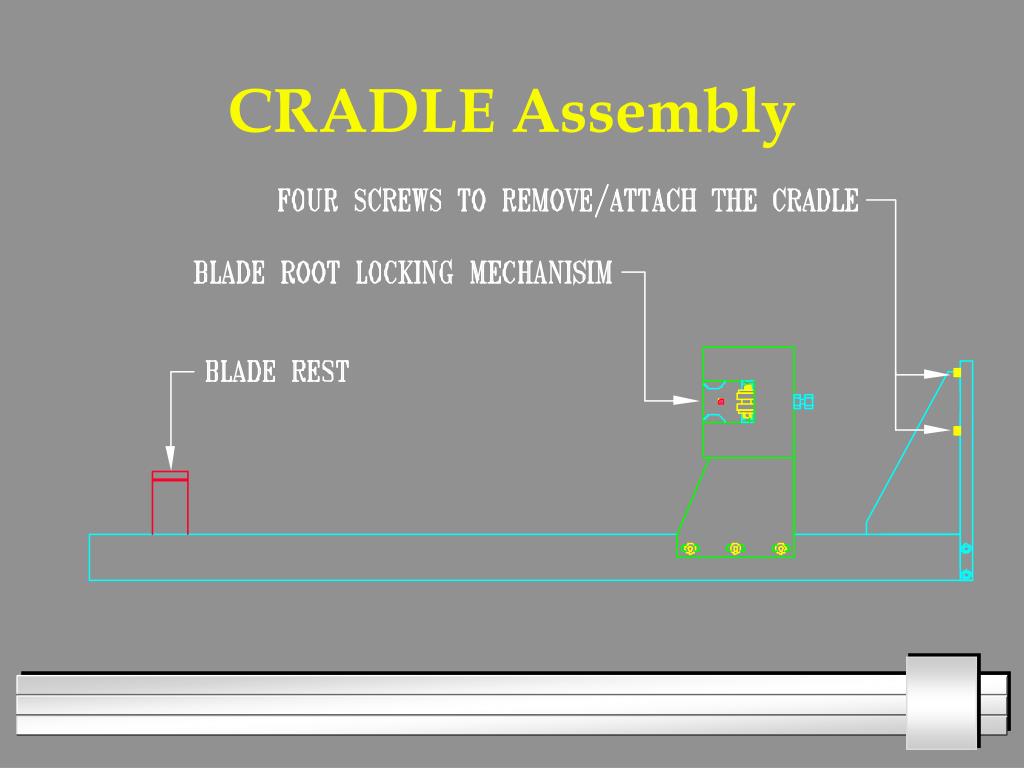 CRADLE Assembly

FOUR SCREWS TO REMOVE/ATTACH THE CRADLE

BLADE ROOT LOCKING MECHANISIM

BLADE REST